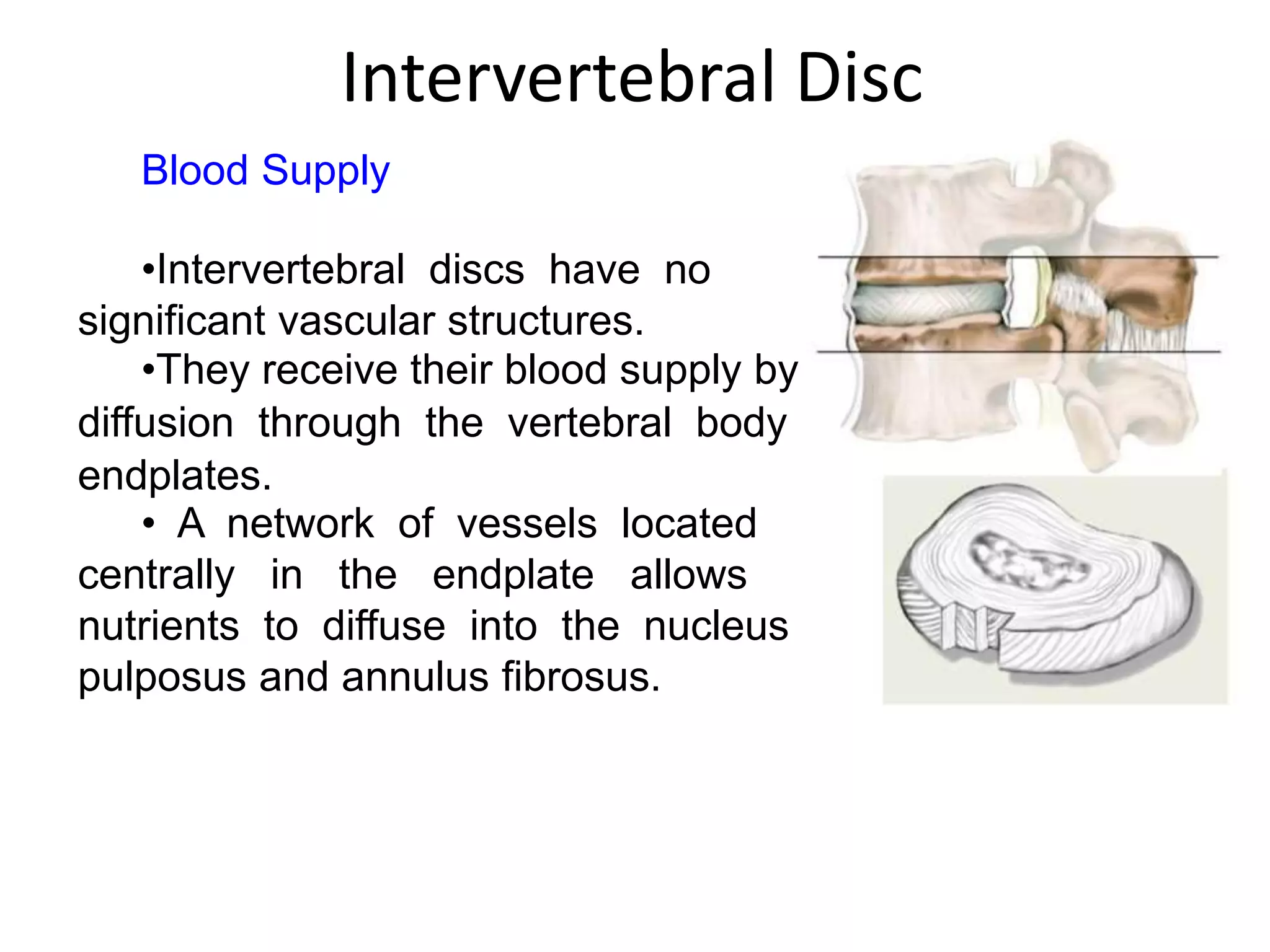 Intervertebral Disc

Blood Supply

•Intervertebral discs have no significant vascular structures.

•They receive their blood supply by diffusion through the vertebral body endplates.

• A network of vessels located centrally in the endplate allows nutrients to diffuse into the nucleus pulposus and annulus fibrosus.